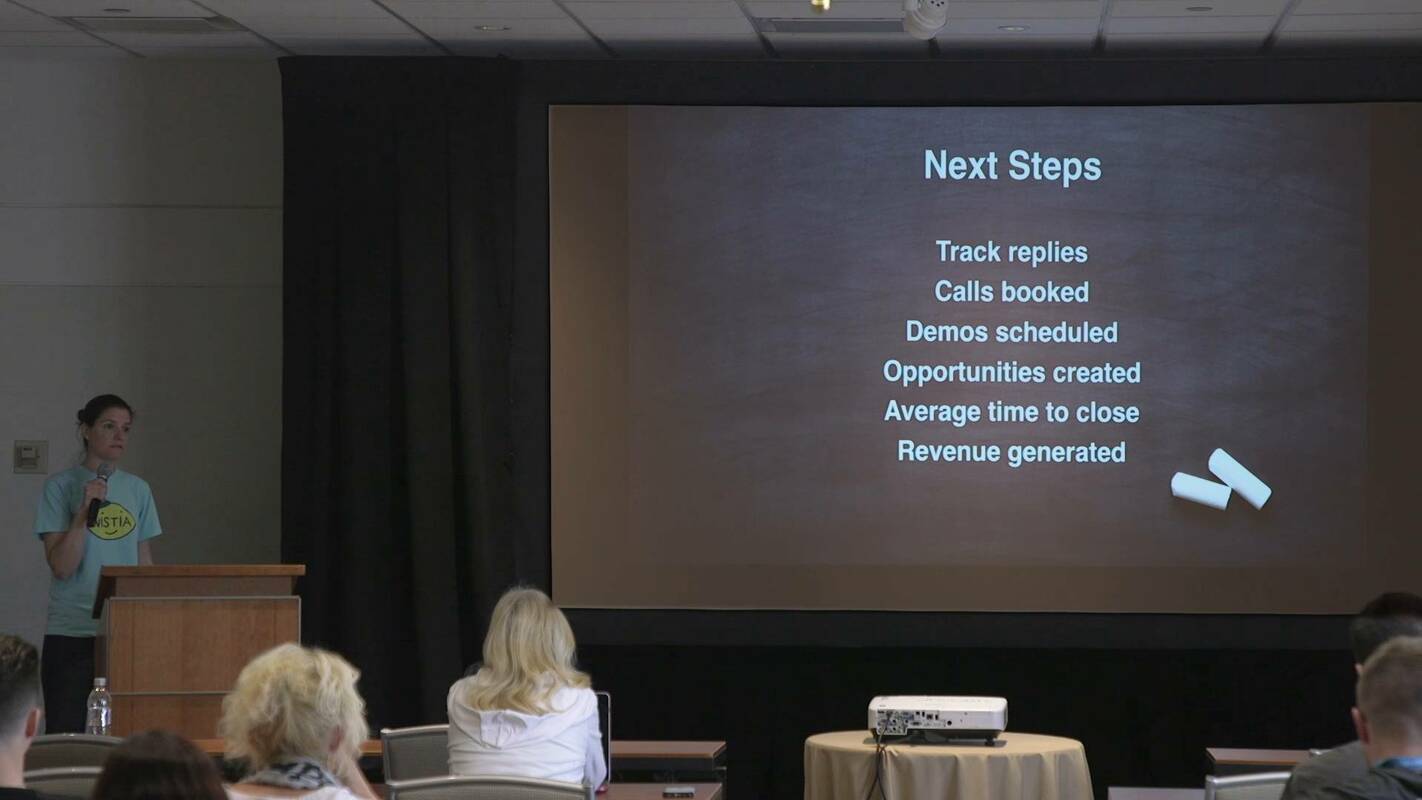 Next Steps

Track replies
Calls booked
Demos scheduled
Opportunities created
Average time to close
Revenue generated

WISTIA